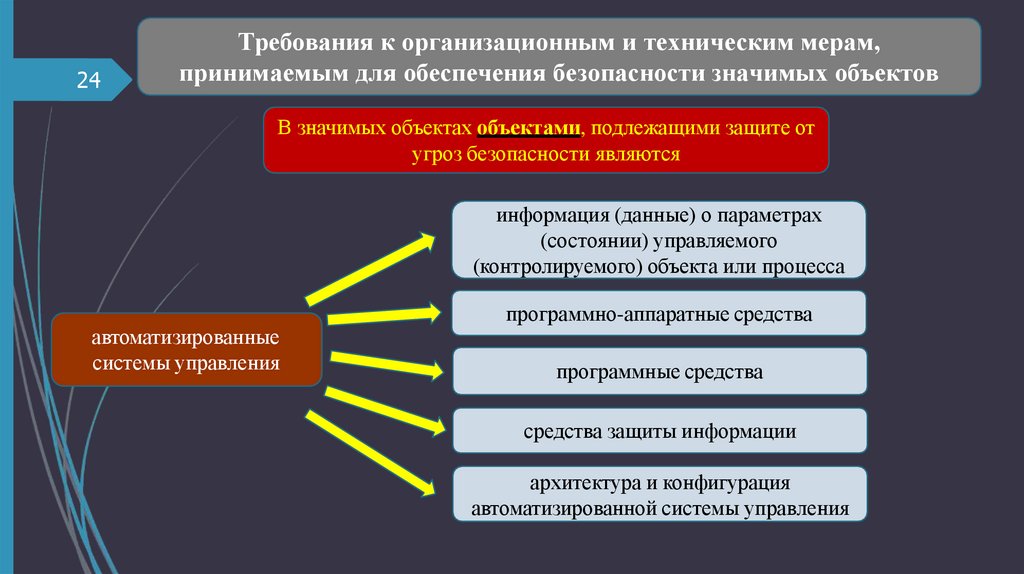 24

Требования к организационным и техническим мерам, принимаемым для обеспечения безопасности значимых объектов

В значимых объектах объектами, подлежащими защите от угроз безопасности являются

автоматизированные системы управления

информация (данные) о параметрах (состоянии) управляемого (контролируемого) объекта или процесса

программно-аппаратные средства

программные средства

средства защиты информации

архитектура и конфигурация автоматизированной системы управления